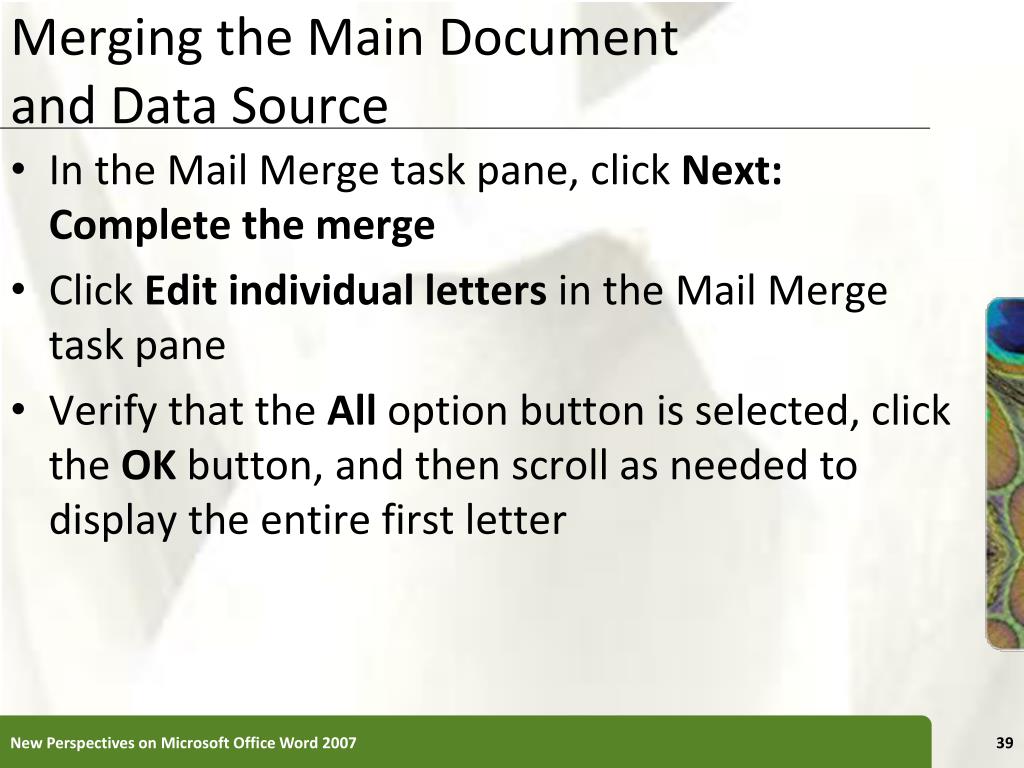 Merging the Main Document and Data Source

• In the Mail Merge task pane, click Next: Complete the merge
• Click Edit individual letters in the Mail Merge task pane
• Verify that the All option button is selected, click the OK button, and then scroll as needed to display the entire first letter

New Perspectives on Microsoft Office Word 2007

39